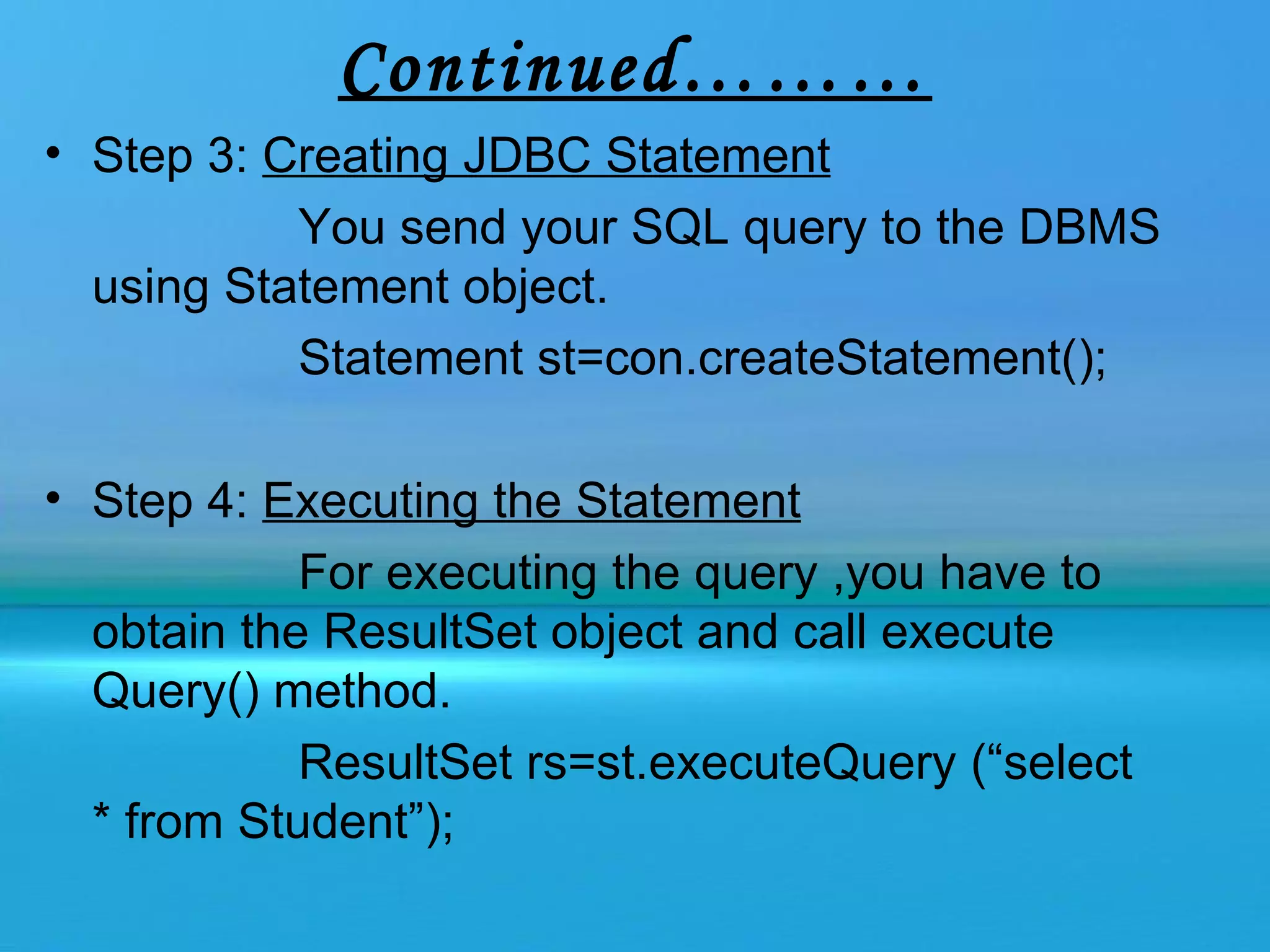 Continued.........

• Step 3: Creating JDBC Statement

You send your SQL query to the DBMS using Statement object.

Statement st=con.createStatement();

• Step 4: Executing the Statement

For executing the query ,you have to obtain the ResultSet object and call execute Query() method.

ResultSet rs=st.executeQuery (“select * from Student”);